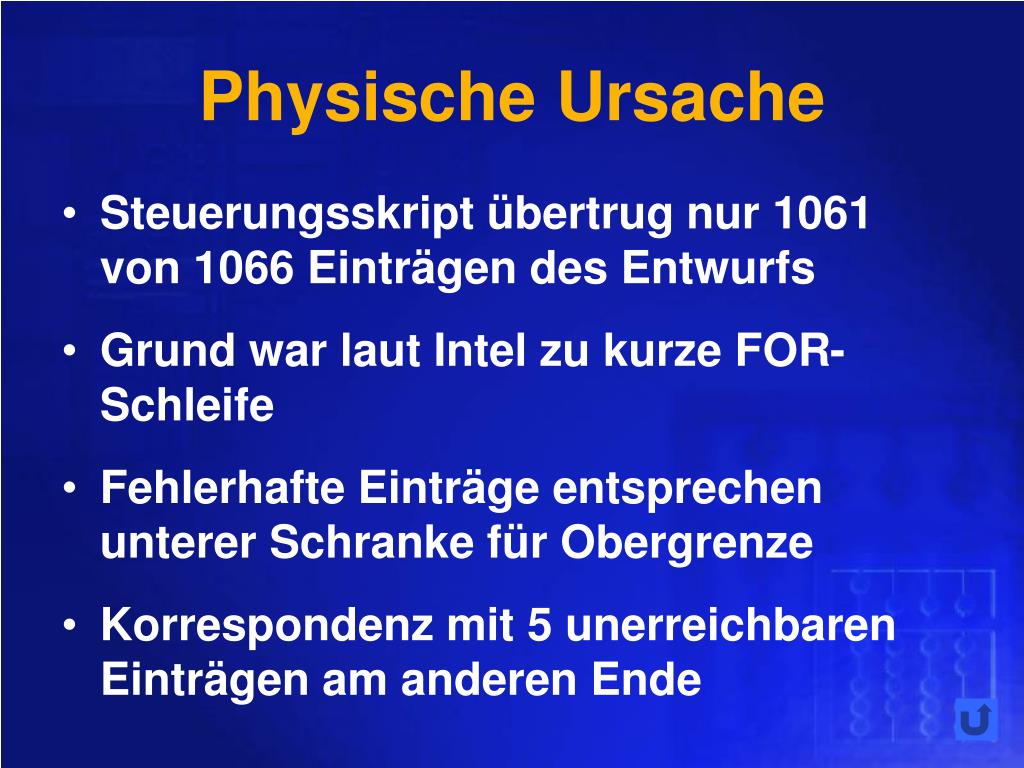 Physische Ursache

• Steuerungsskript übertrug nur 1061 von 1066 Einträgen des Entwurfs

• Grund war laut Intel zu kurze FOR-Schleife

• Fehlerhafte Einträge entsprechen unterer Schranke für Obergrenze

• Korrespondenz mit 5 unerreichbaren Einträgen am anderen Ende